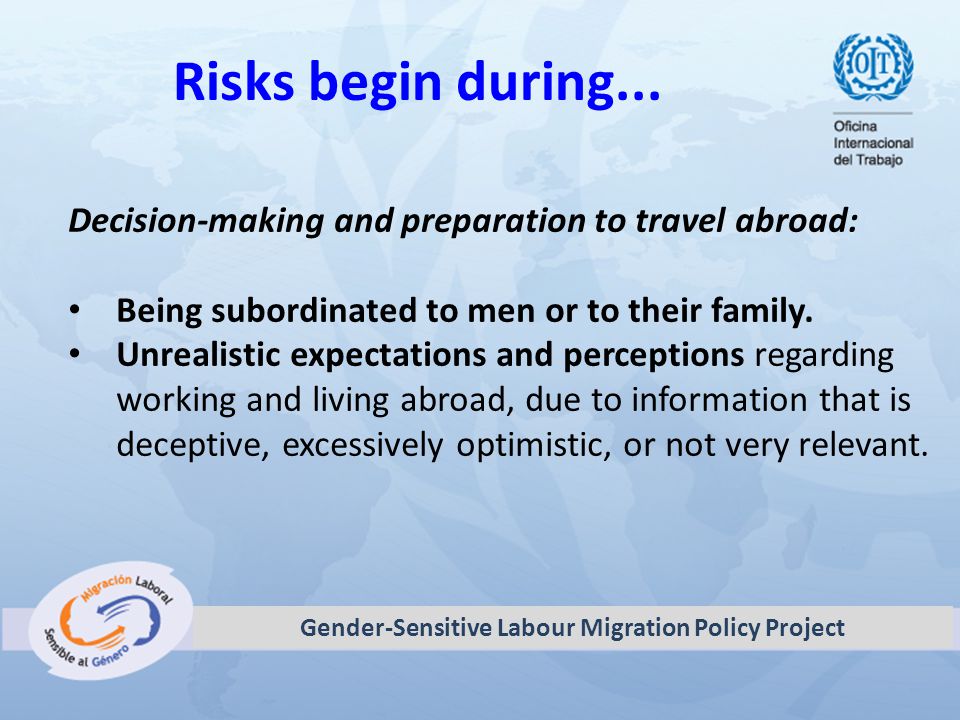 Risks begin during...

OIT
Oficina Internacional del Trabajo

Decision-making and preparation to travel abroad:

• Being subordinated to men or to their family.
• Unrealistic expectations and perceptions regarding working and living abroad, due to information that is deceptive, excessively optimistic, or not very relevant.

Migración Laboral Sensible al Género

Gender-Sensitive Labour Migration Policy Project